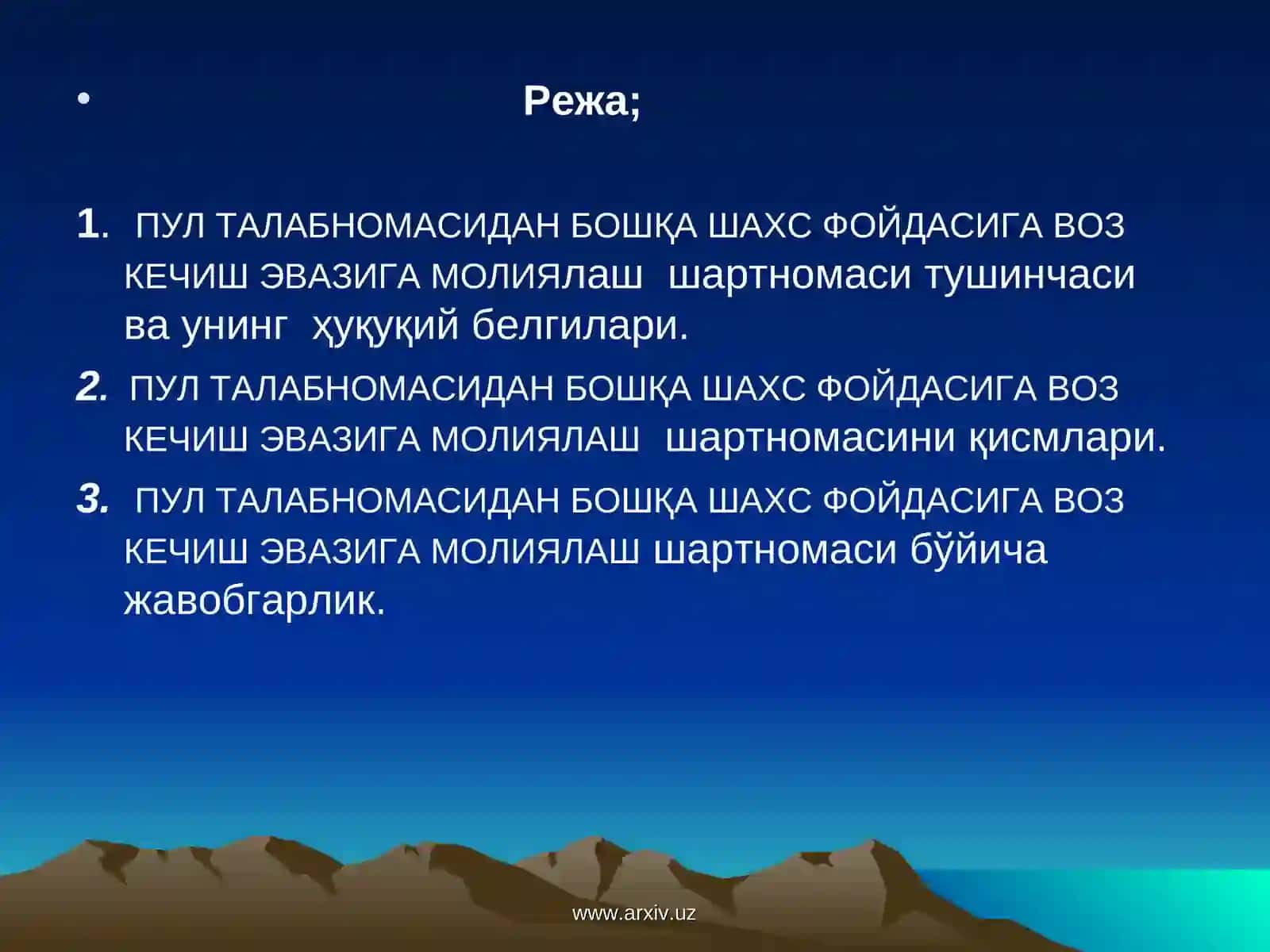 • Режа;

1. ПУЛ ТАЛАБНОМАСИДАН БОШҚА ШАХС ФОЙДАСИГА ВОЗ КЕЧИШ ЭВАЗИГА МОЛИЯлаш шартномаси тушинчаси ва унинг ҳуқуқий белгилари.

2. ПУЛ ТАЛАБНОМАСИДАН БОШҚА ШАХС ФОЙДАСИГА ВОЗ КЕЧИШ ЭВАЗИГА МОЛИЯЛАШ шартномасини қисмлари.

3. ПУЛ ТАЛАБНОМАСИДАН БОШҚА ШАХС ФОЙДАСИГА ВОЗ КЕЧИШ ЭВАЗИГА МОЛИЯЛАШ шартномаси бўйича жавобгарлик.

www.arxiv.uz